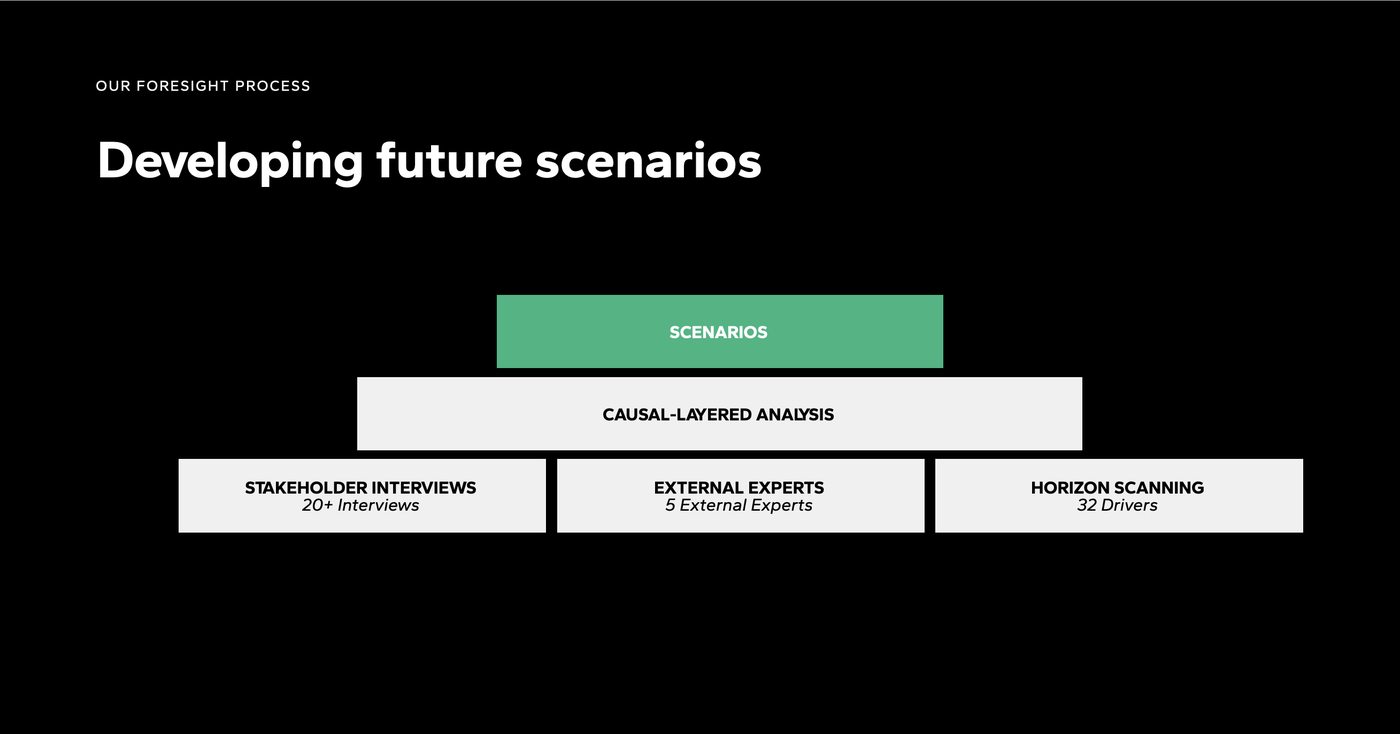 OUR FORESIGHT PROCESS

Developing future scenarios

SCENARIOS

CAUSAL-LAYERED ANALYSIS

STAKEHOLDER INTERVIEWS
20+ Interviews

EXTERNAL EXPERTS
5 External Experts

HORIZON SCANNING
32 Drivers